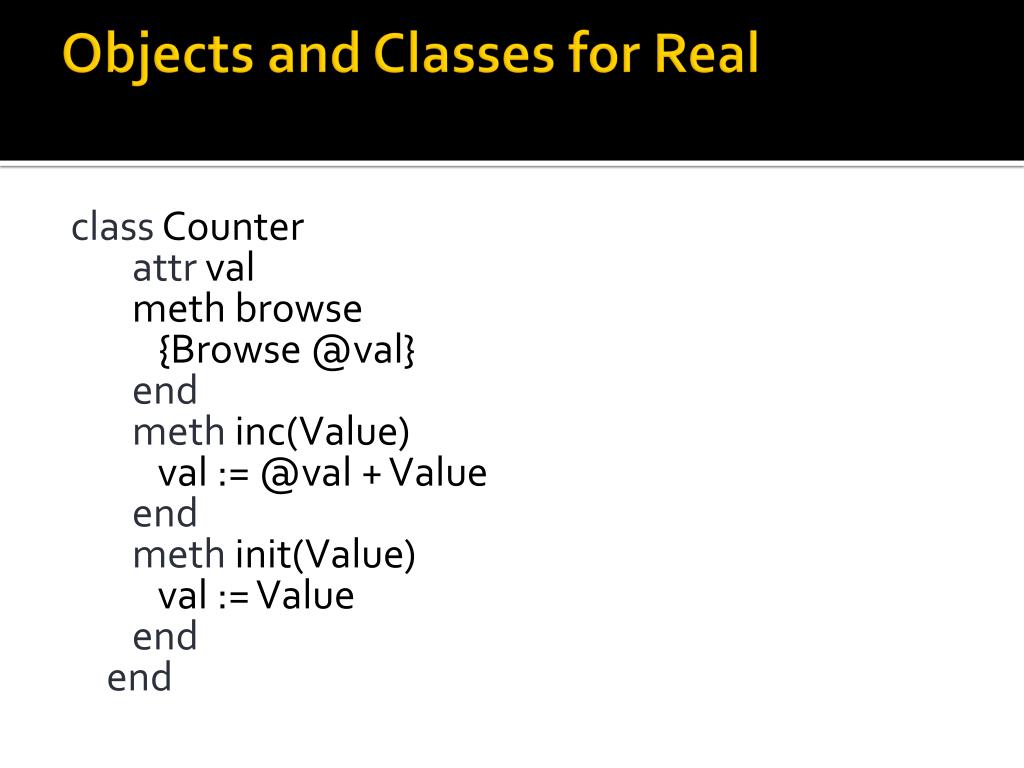 Objects and Classes for Real

class Counter
    attr val
    meth browse
      {Browse @val}
    end
    meth inc(Value)
      val := @val + Value
    end
    meth init(Value)
      val := Value
    end
  end